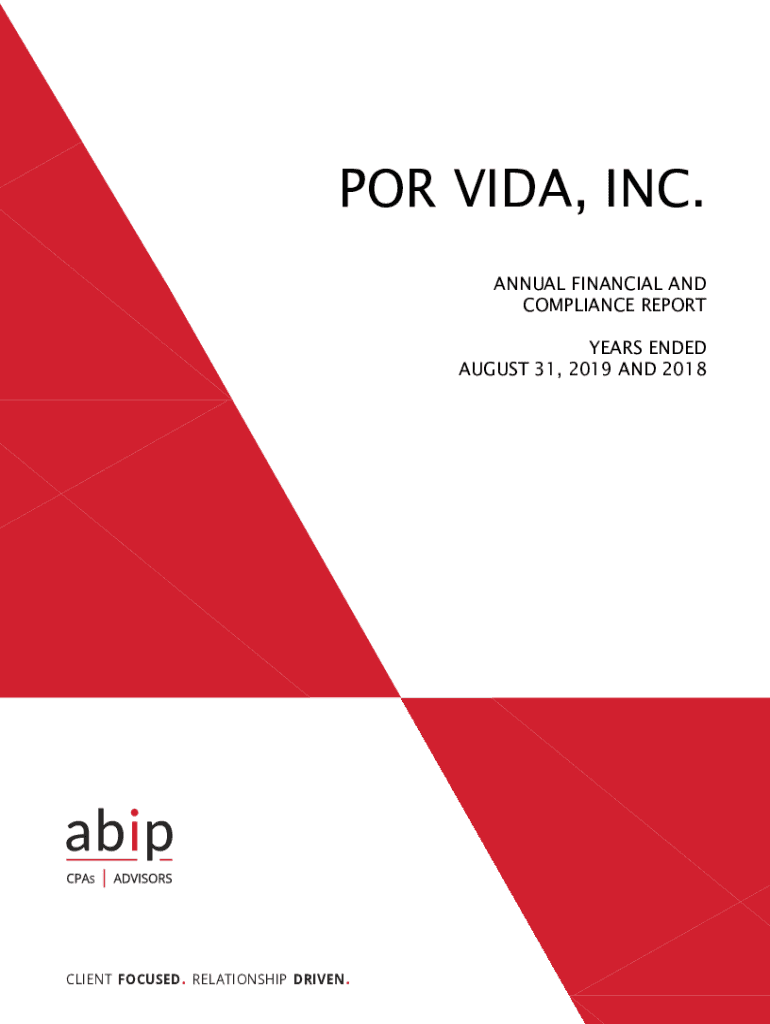 POR VIDA, INC.

ANNUAL FINANCIAL AND COMPLIANCE REPORT

YEARS ENDED AUGUST 31, 2019 AND 2018

abip

CPAs | ADVISORS

CLIENT FOCUSED. RELATIONSHIP DRIVEN.